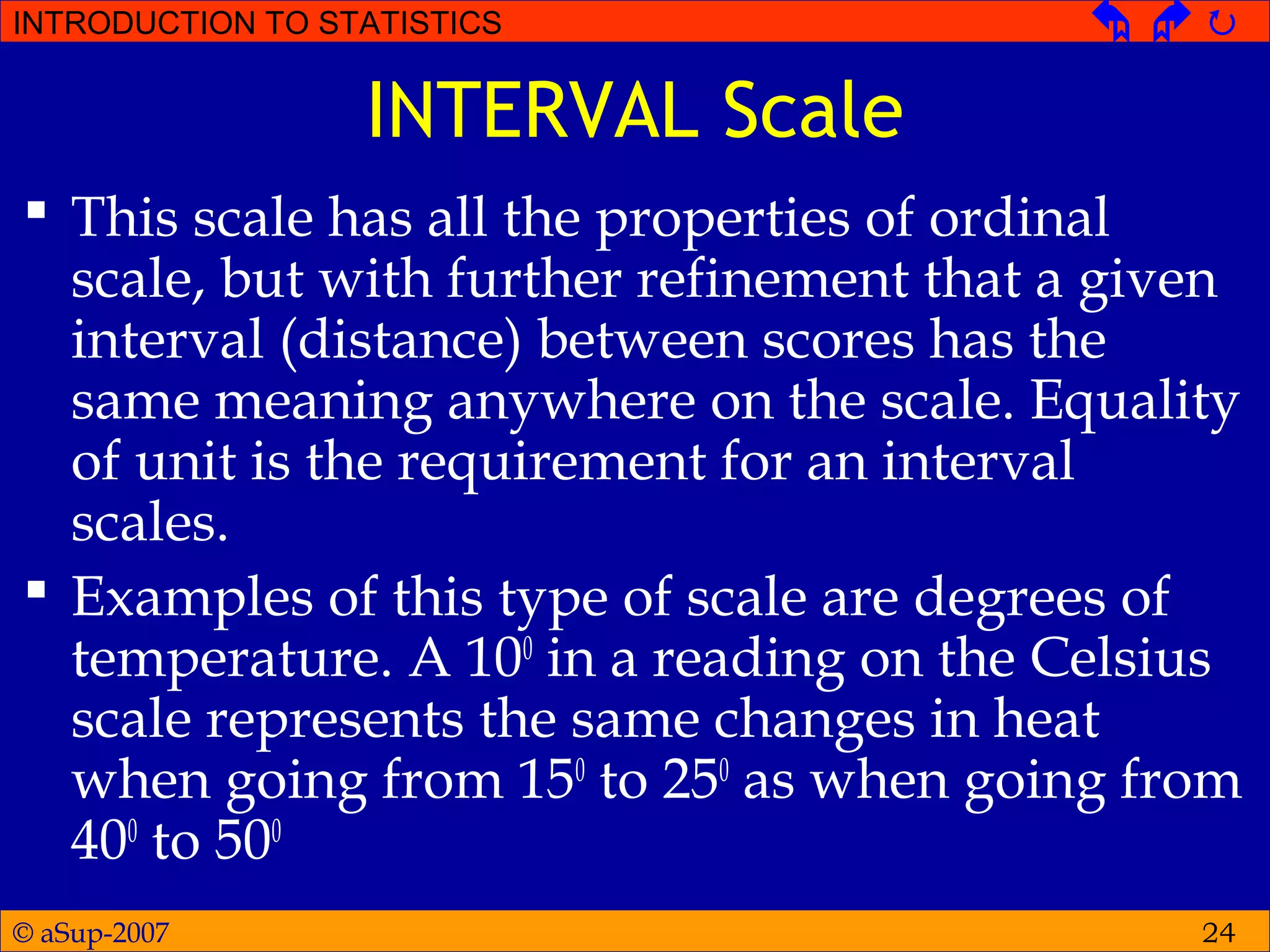 INTRODUCTION TO STATISTICS

INTERVAL Scale

▪ This scale has all the properties of ordinal scale, but with further refinement that a given interval (distance) between scores has the same meaning anywhere on the scale. Equality of unit is the requirement for an interval scales.

▪ Examples of this type of scale are degrees of temperature. A $10^0$ in a reading on the Celsius scale represents the same changes in heat when going from $15^0$ to $25^0$ as when going from $40^0$ to $50^0$

© aSup-2007

24